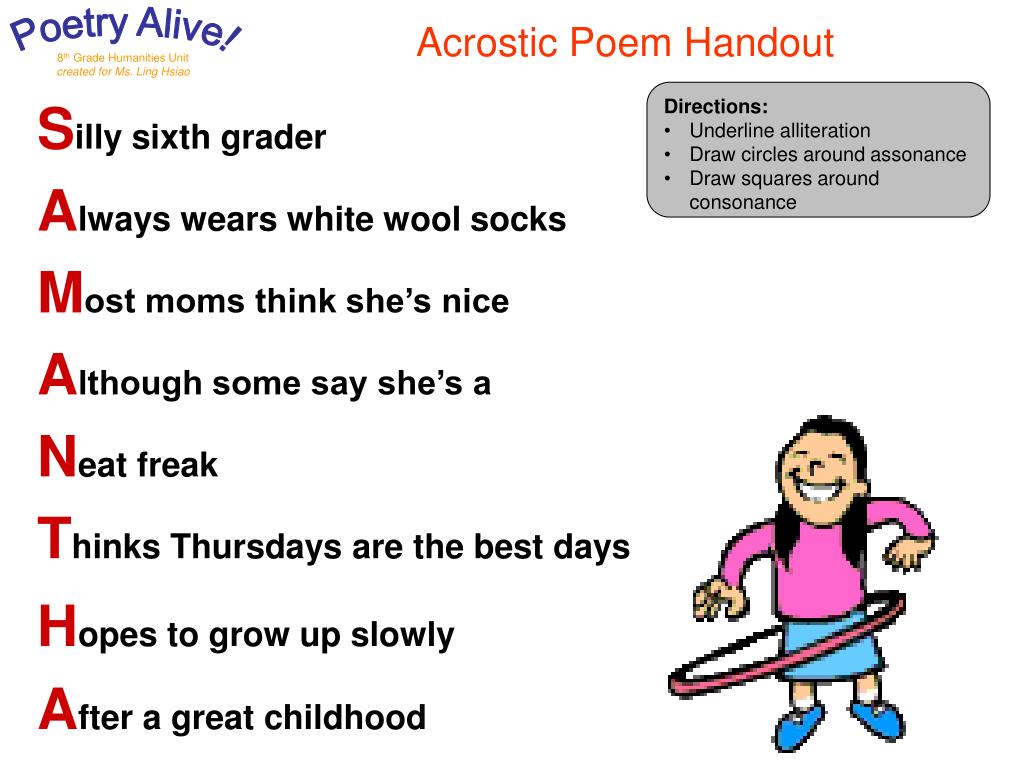 Poetry Alive!
8th Grade Humanities Unit
created for Ms. Ling Hsiao

Acrostic Poem Handout

Directions:
• Underline alliteration
• Draw circles around assonance
• Draw squares around consonance

Silly sixth grader
Always wears white wool socks
Most moms think she's nice
Although some say she's a
Neat freak
Thinks Thursdays are the best days
Hopes to grow up slowly
After a great childhood